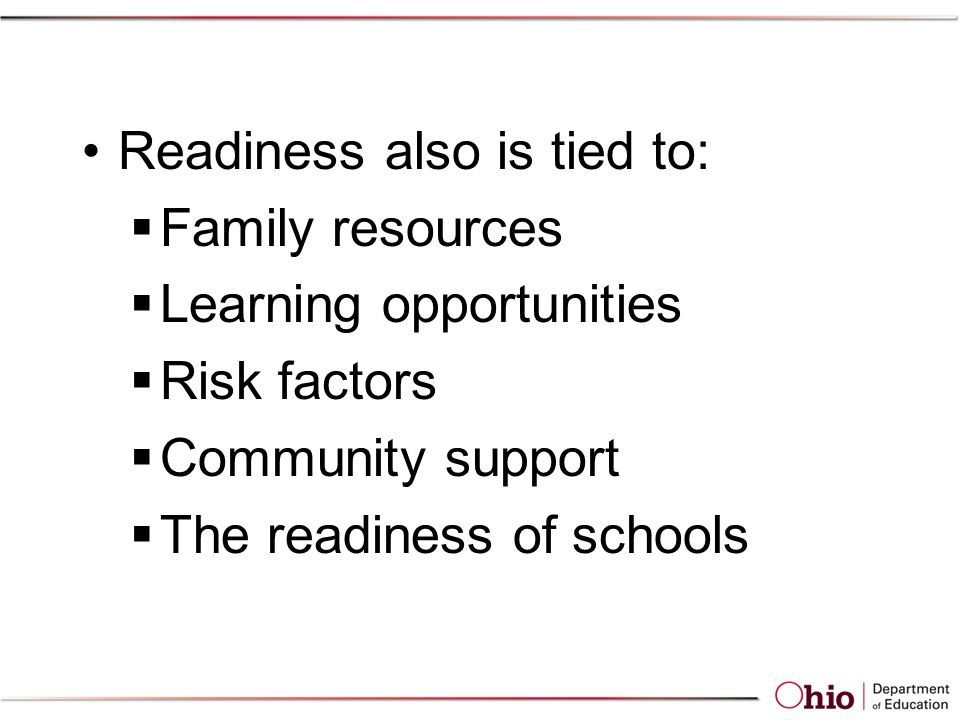 • Readiness also is tied to:
 ▪ Family resources
 ▪ Learning opportunities
 ▪ Risk factors
 ▪ Community support
 ▪ The readiness of schools

Ohio | Department of Education